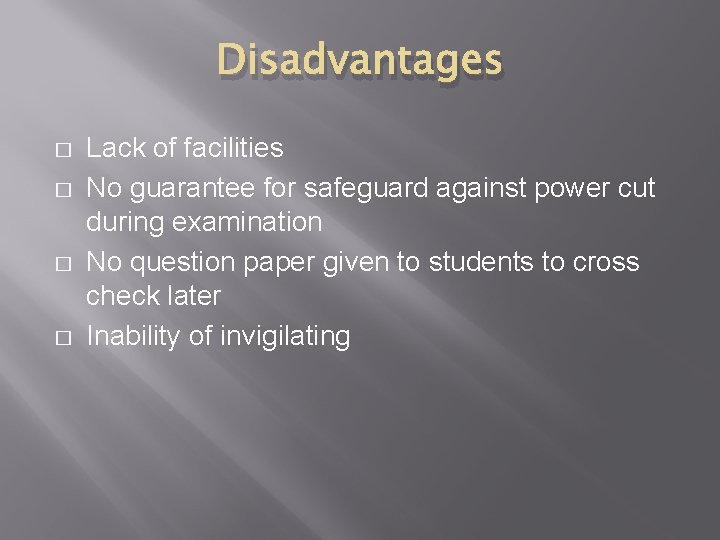 Disadvantages

□ Lack of facilities
□ No guarantee for safeguard against power cut during examination
□ No question paper given to students to cross check later
□ Inability of invigilating